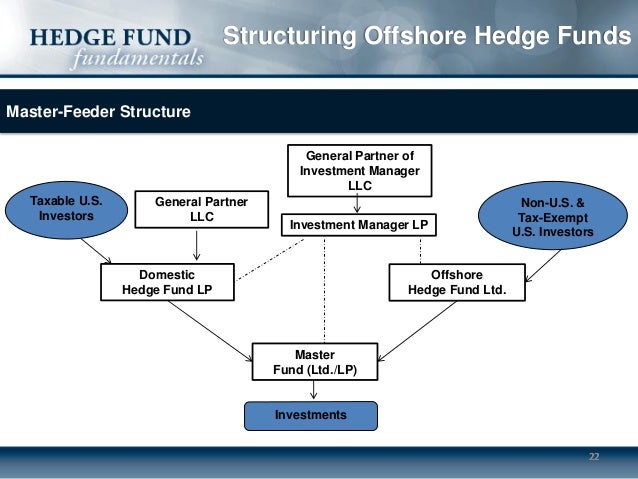 HEDGE FUND fundamentals

Structuring Offshore Hedge Funds

Master-Feeder Structure

General Partner of Investment Manager LLC

Taxable U.S. Investors

General Partner LLC

Investment Manager LP

Non-U.S. & Tax-Exempt U.S. Investors

Domestic Hedge Fund LP

Offshore Hedge Fund Ltd.

Master Fund (Ltd./LP)

Investments

22